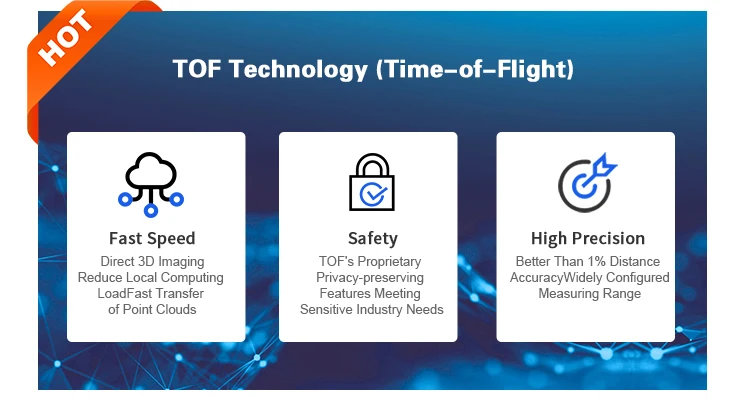 HOT

TOF Technology (Time-of-Flight)

Fast Speed

Direct 3D Imaging Reduce Local Computing LoadFast Transfer of Point Clouds

Safety

TOF's Proprietary Privacy-preserving Features Meeting Sensitive Industry Needs

High Precision

Better Than 1% Distance AccuracyWidely Configured Measuring Range